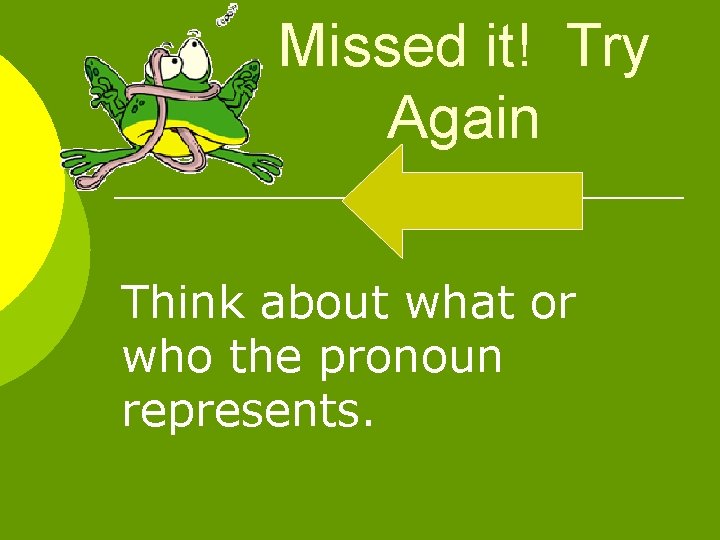 Missed it!  Try Again

Think about what or who the pronoun represents.